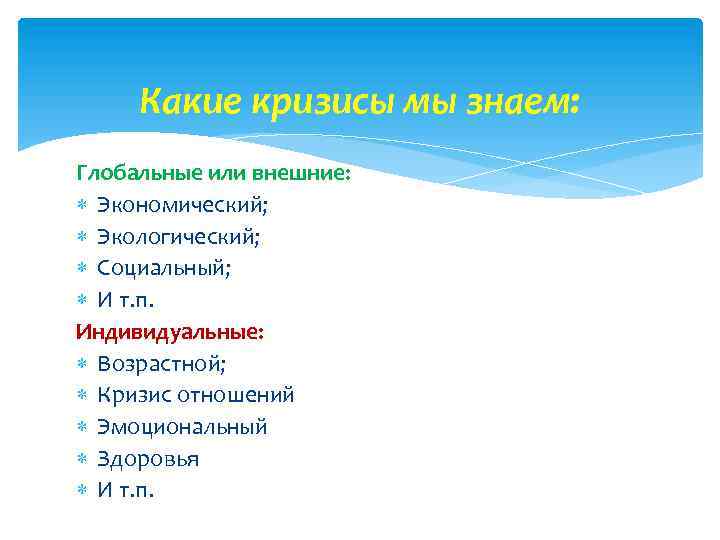 Какие кризисы мы знаем:

Глобальные или внешние:
Экономический;
Экологический;
Социальный;
И т.п.

Индивидуальные:
Возрастной;
Кризис отношений
Эмоциональный
Здоровья
И т.п.